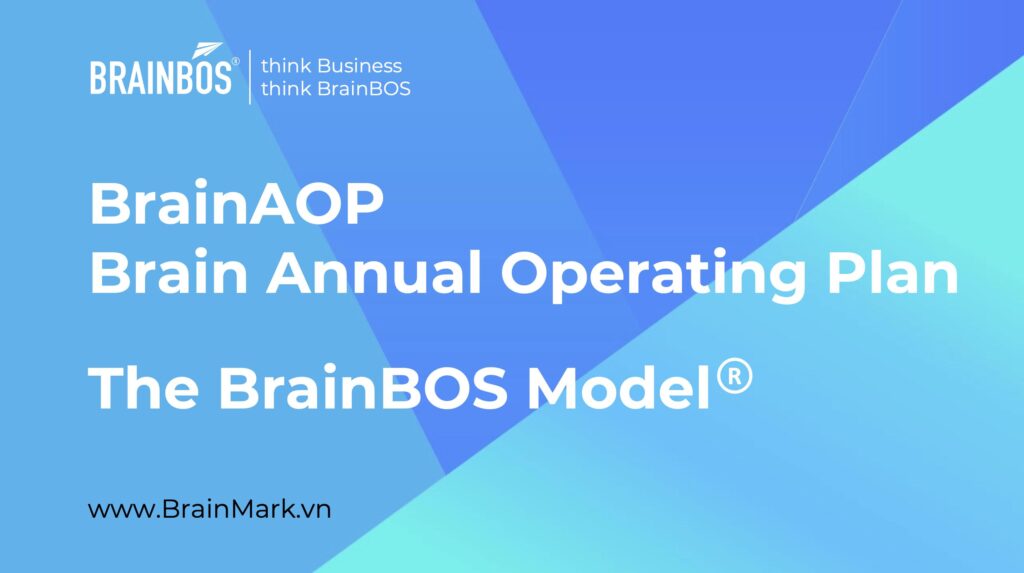 BRAINBOS®

think Business
think BrainBOS

BrainAOP
Brain Annual Operating Plan

The BrainBOS Model®

www.BrainMark.vn